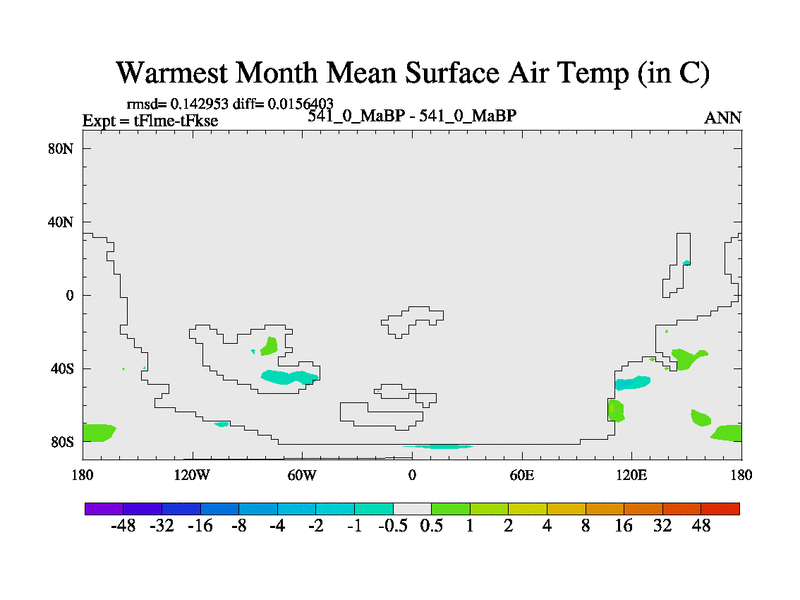 Warmest Month Mean Surface Air Temp (in C)

rmsd= 0.142953 diff= 0.0156403
Expt = tFlme-tFkse
541_0_MaBP - 541_0_MaBP
ANN

80N
40N
0
40S
80S

180
120W
60W
0
60E
120E
180

-48 -32 -16 -8 -4 -2 -1 -0.5 0.5 1 2 4 8 16 32 48